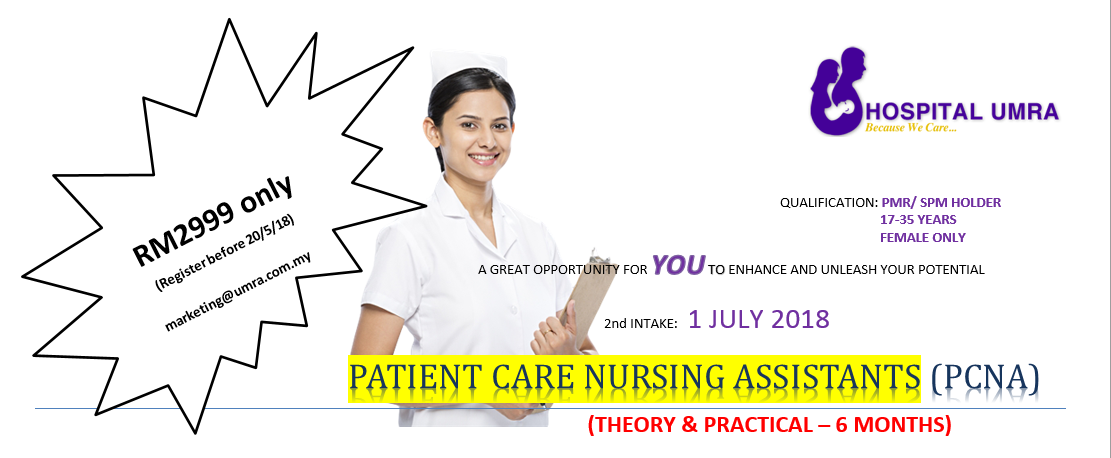 RM2999 only
(Register before 20/5/18)
marketing@umra.com.my

HOSPITAL UMRA
Because We Care...

QUALIFICATION: PMR/ SPM HOLDER
17-35 YEARS
FEMALE ONLY

A GREAT OPPORTUNITY FOR YOU TO ENHANCE AND UNLEASH YOUR POTENTIAL

2nd INTAKE: 1 JULY 2018

PATIENT CARE NURSING ASSISTANTS (PCNA)

(THEORY & PRACTICAL – 6 MONTHS)